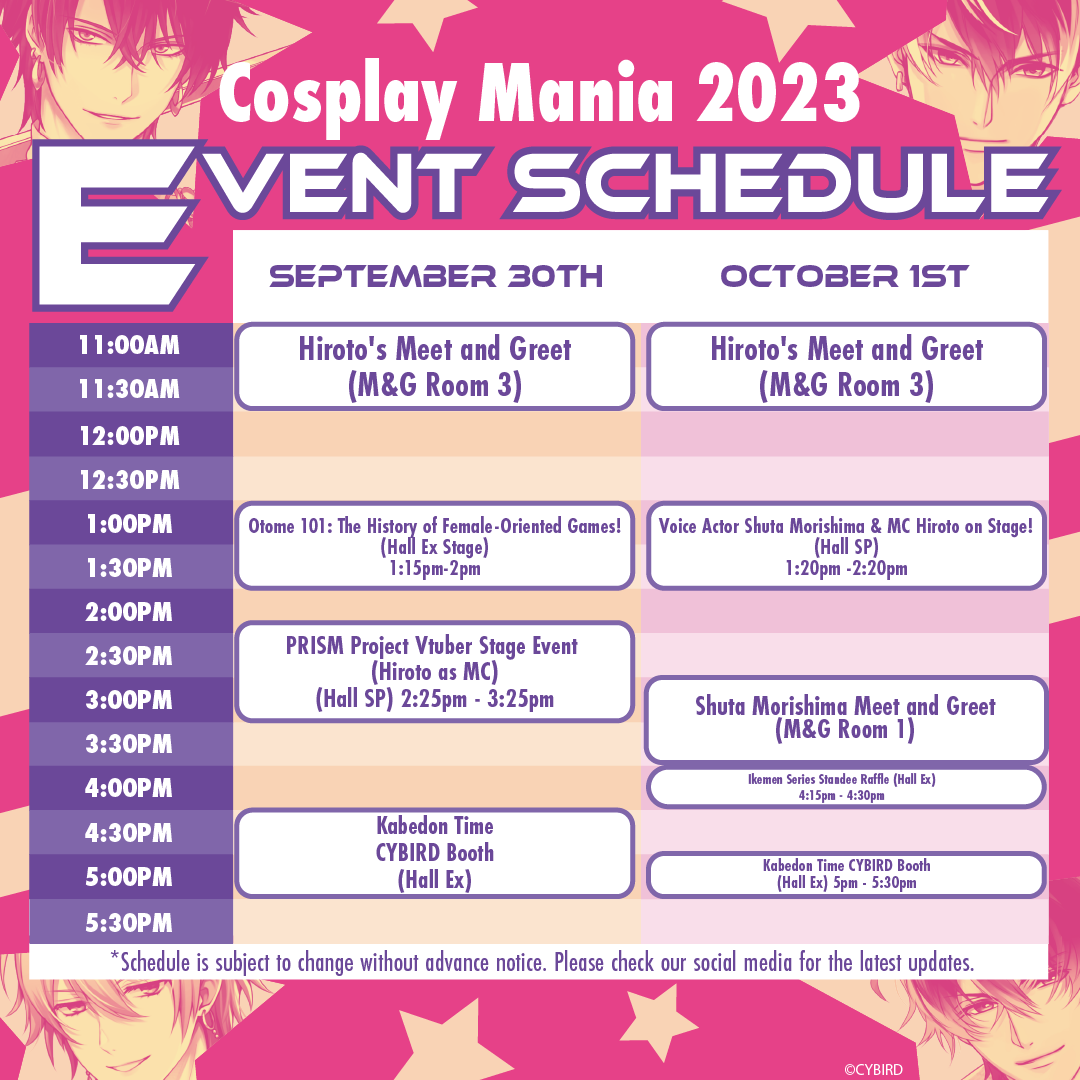 Cosplay Mania 2023

EVENT SCHEDULE

| | SEPTEMBER 30TH | OCTOBER 1ST |
|---|---|---|
| 11:00AM | Hiroto's Meet and Greet (M&G Room 3) | Hiroto's Meet and Greet (M&G Room 3) |
| 11:30AM | | |
| 12:00PM | | |
| 12:30PM | | |
| 1:00PM | Otome 101: The History of Female-Oriented Games! (Hall Ex Stage) 1:15pm-2pm | Voice Actor Shuta Morishima & MC Hiroto on Stage! (Hall SP) 1:20pm -2:20pm |
| 1:30PM | | |
| 2:00PM | | |
| 2:30PM | PRISM Project Vtuber Stage Event (Hiroto as MC) (Hall SP) 2:25pm - 3:25pm | |
| 3:00PM | | Shuta Morishima Meet and Greet (M&G Room 1) |
| 3:30PM | | |
| 4:00PM | | Ikemen Series Standee Raffle (Hall Ex) 4:15pm - 4:30pm |
| 4:30PM | Kabedon Time CYBIRD Booth (Hall Ex) | |
| 5:00PM | | Kabedon Time CYBIRD Booth (Hall Ex) 5pm - 5:30pm |
| 5:30PM | | |

*Schedule is subject to change without advance notice. Please check our social media for the latest updates.

©CYBIRD